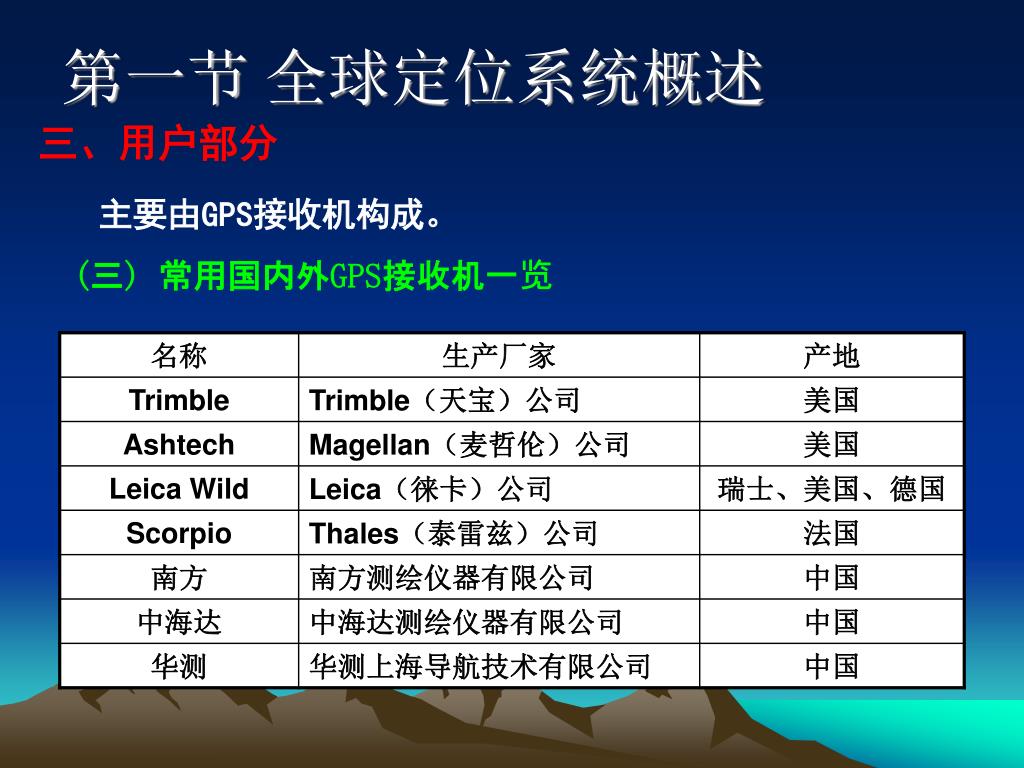 第一节 全球定位系统概述

三、用户部分

主要由GPS接收机构成。

（三）常用国内外GPS接收机一览

| 名称 | 生产厂家 | 产地 |
|---|---|---|
| Trimble | Trimble（天宝）公司 | 美国 |
| Ashtech | Magellan（麦哲伦）公司 | 美国 |
| Leica Wild | Leica（徕卡）公司 | 瑞士、美国、德国 |
| Scorpio | Thales（泰雷兹）公司 | 法国 |
| 南方 | 南方测绘仪器有限公司 | 中国 |
| 中海达 | 中海达测绘仪器有限公司 | 中国 |
| 华测 | 华测上海导航技术有限公司 | 中国 |